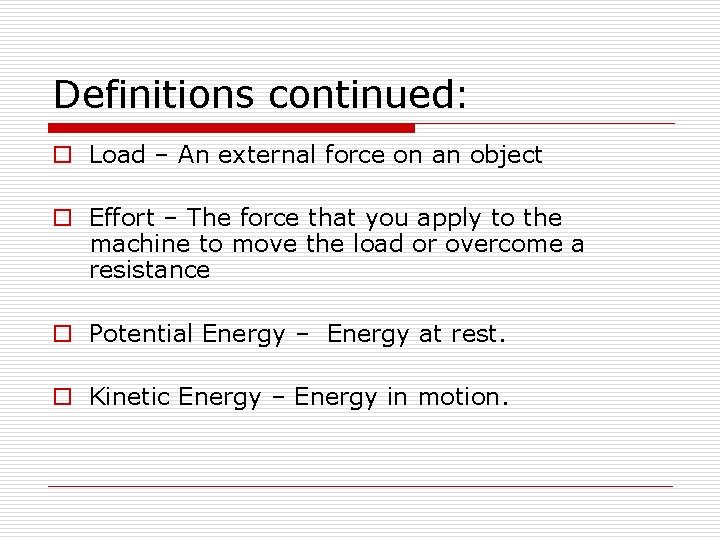 Definitions continued:

Load – An external force on an object

Effort – The force that you apply to the machine to move the load or overcome a resistance

Potential Energy – Energy at rest.

Kinetic Energy – Energy in motion.